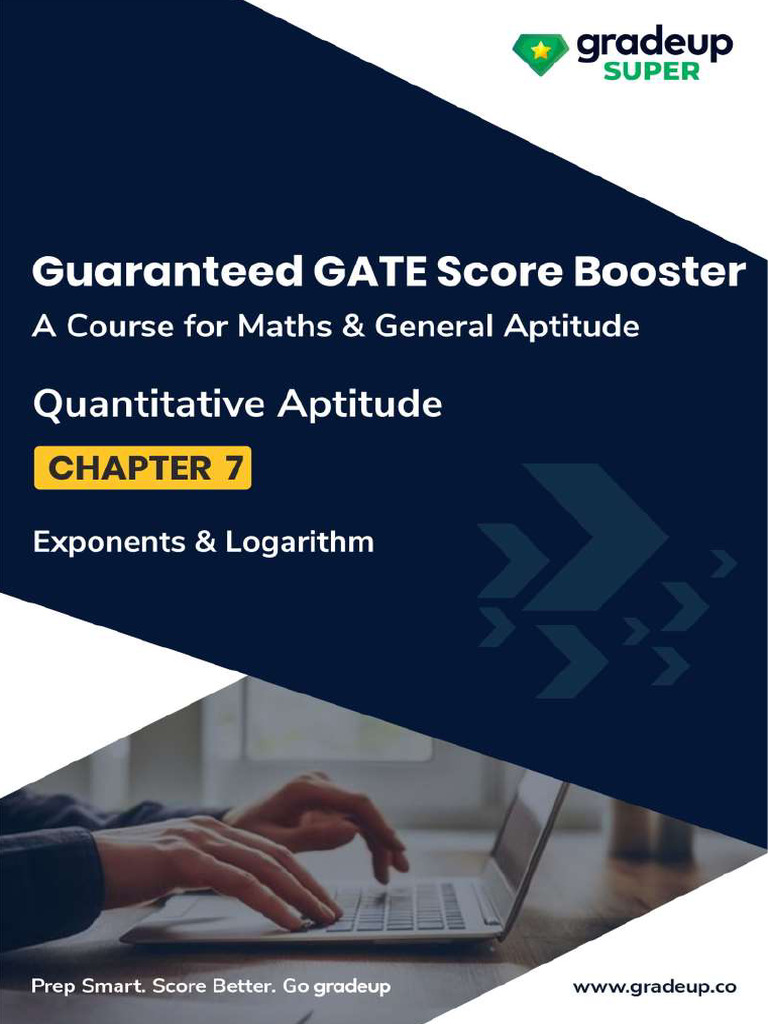 gradeup
SUPER

Guaranteed GATE Score Booster
A Course for Maths & General Aptitude

Quantitative Aptitude

CHAPTER 7

Exponents & Logarithm

Prep Smart. Score Better. Go gradeup

www.gradeup.co